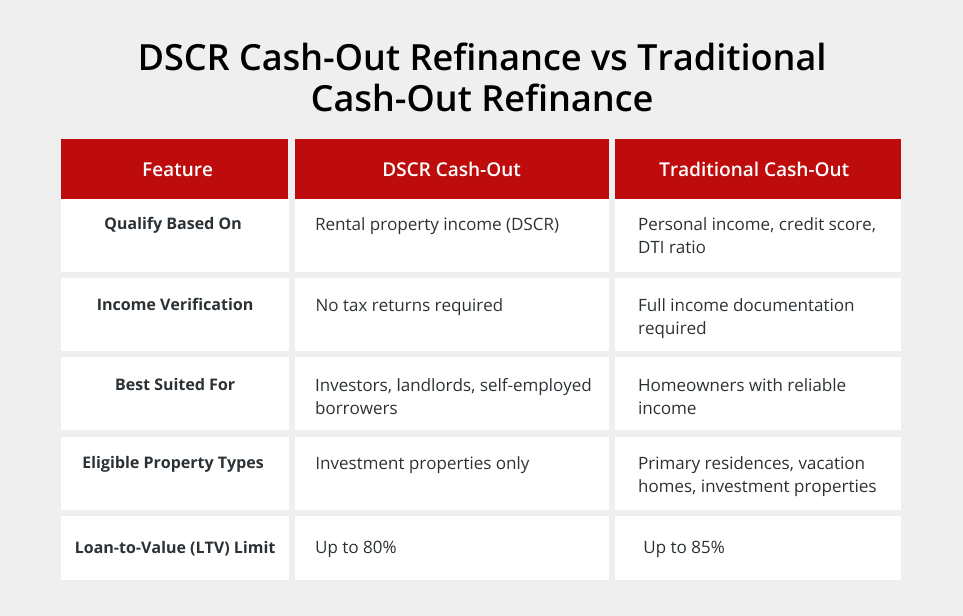 DSCR Cash-Out Refinance vs Traditional Cash-Out Refinance

| Feature | DSCR Cash-Out | Traditional Cash-Out |
|---|---|---|
| Qualify Based On | Rental property income (DSCR) | Personal income, credit score, DTI ratio |
| Income Verification | No tax returns required | Full income documentation required |
| Best Suited For | Investors, landlords, self-employed borrowers | Homeowners with reliable income |
| Eligible Property Types | Investment properties only | Primary residences, vacation homes, investment properties |
| Loan-to-Value (LTV) Limit | Up to 80% | Up to 85% |